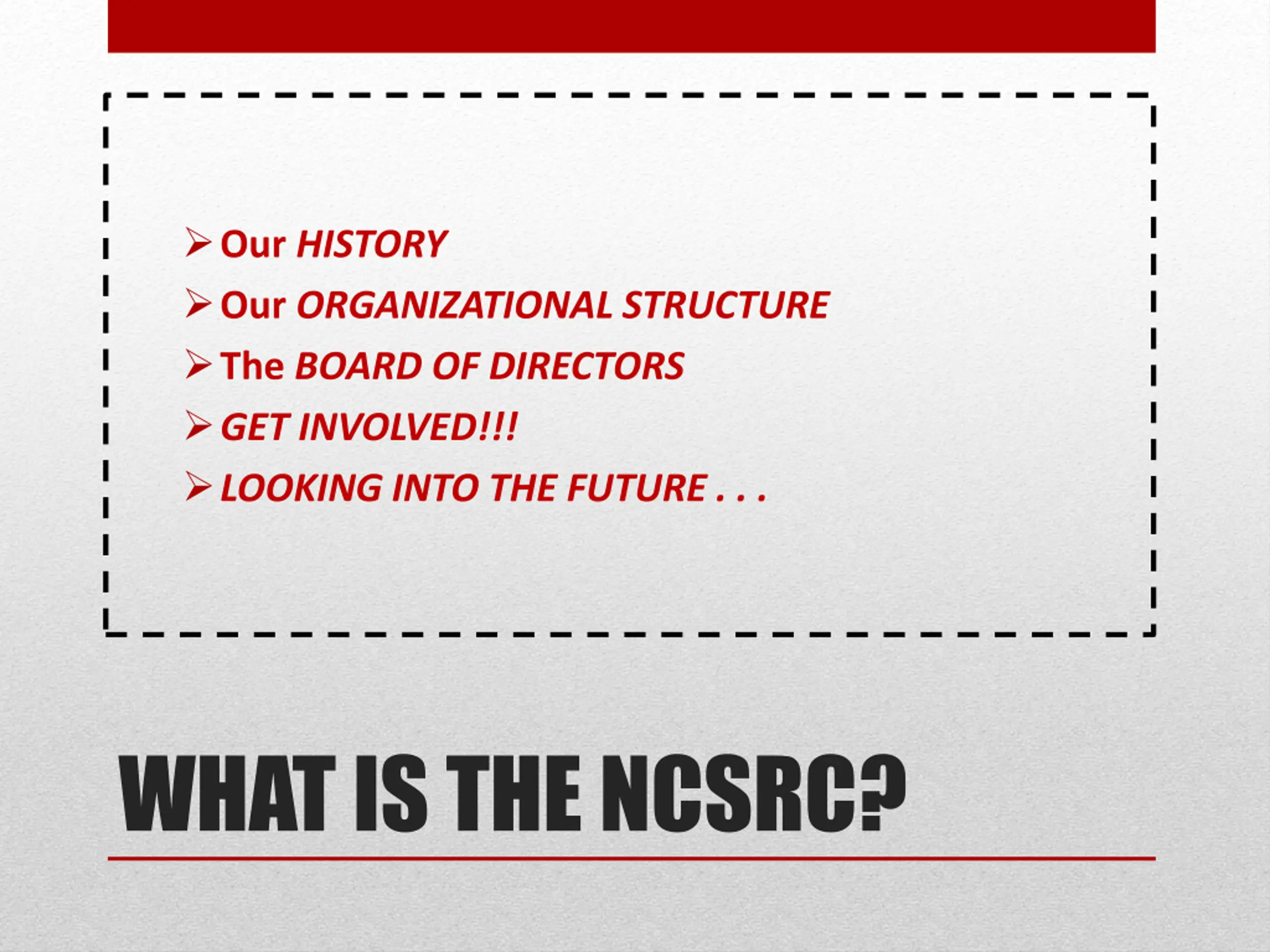 ➢ Our HISTORY
➢ Our ORGANIZATIONAL STRUCTURE
➢ The BOARD OF DIRECTORS
➢ GET INVOLVED!!!
➢ LOOKING INTO THE FUTURE . . .

WHAT IS THE NCSRC?